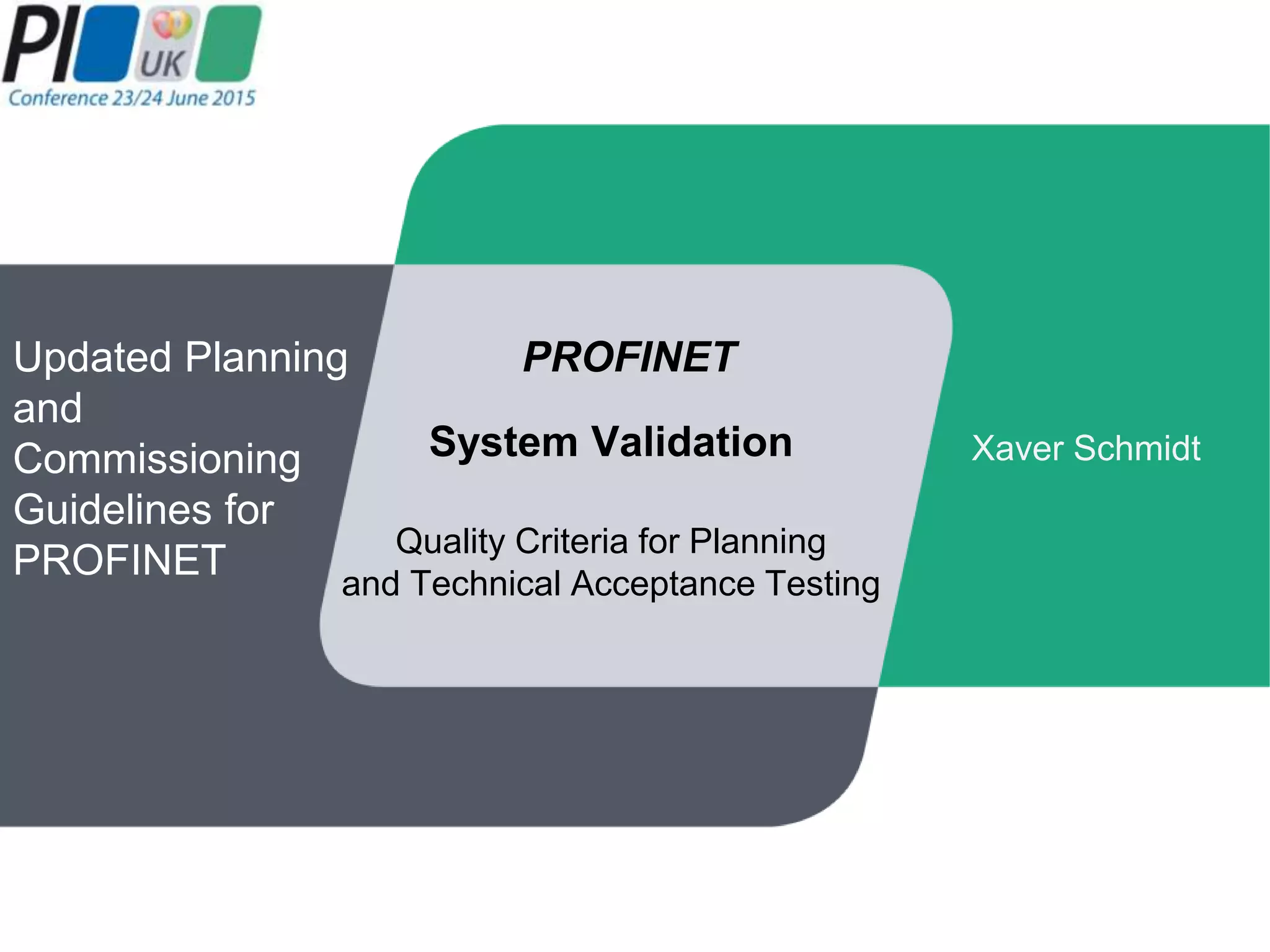 PI UK
Conference 23/24 June 2015

Updated Planning and Commissioning Guidelines for PROFINET

PROFINET

System Validation

Quality Criteria for Planning and Technical Acceptance Testing

Xaver Schmidt